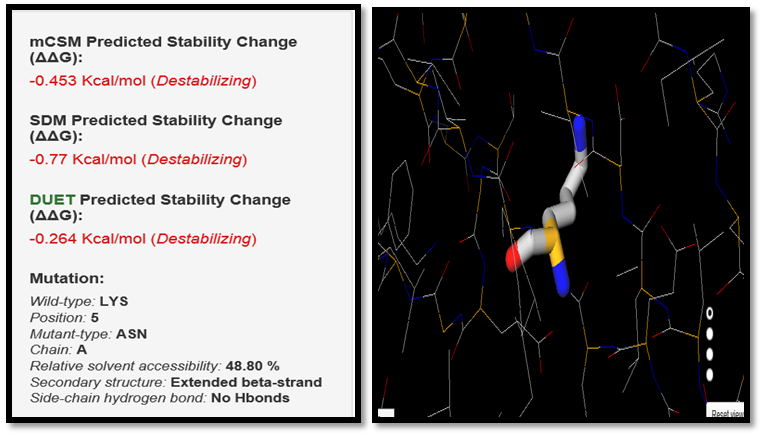 mCSM Predicted Stability Change (ΔΔG):
-0.453 Kcal/mol (Destabilizing)

SDM Predicted Stability Change (ΔΔG):
-0.77 Kcal/mol (Destabilizing)

DUET Predicted Stability Change (ΔΔG):
-0.264 Kcal/mol (Destabilizing)

Mutation:
Wild-type: LYS
Position: 5
Mutant-type: ASN
Chain: A
Relative solvent accessibility: 48.80 %
Secondary structure: Extended beta-strand
Side-chain hydrogen bond: No Hbonds

Reset view